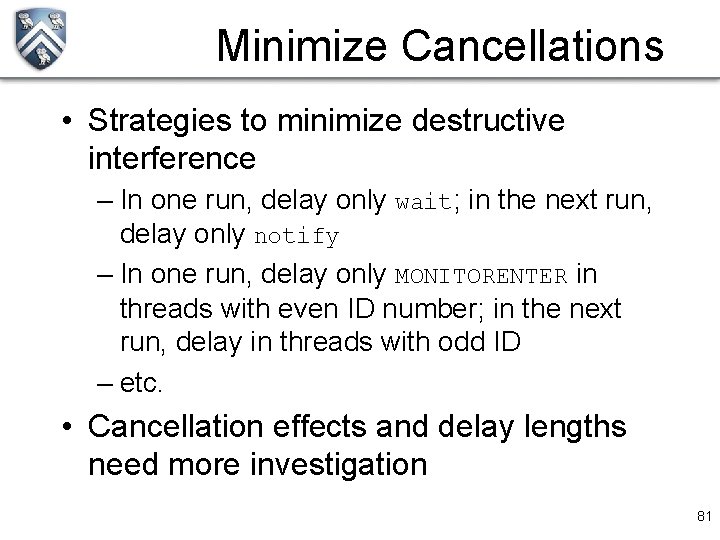 Minimize Cancellations

• Strategies to minimize destructive interference

– In one run, delay only wait; in the next run, delay only notify

– In one run, delay only MONITORENTER in threads with even ID number; in the next run, delay in threads with odd ID

– etc.

• Cancellation effects and delay lengths need more investigation

81